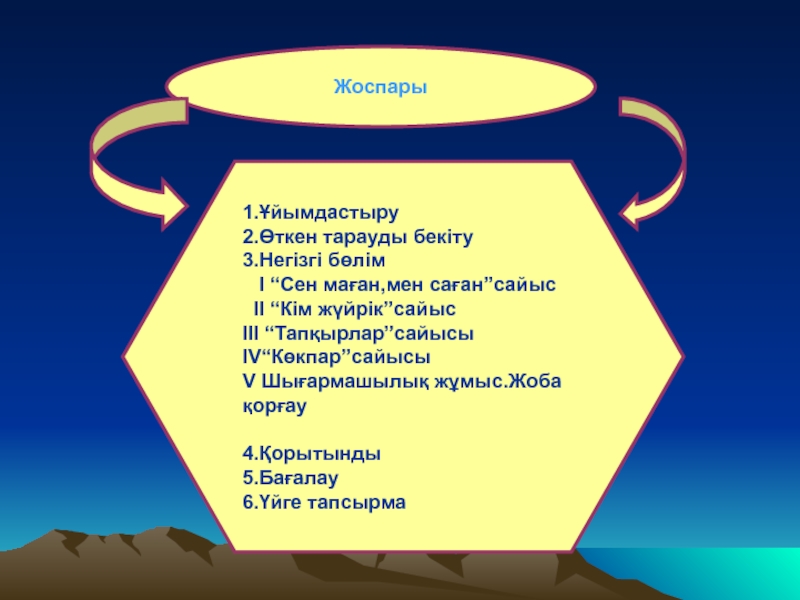 Жоспары

1.Ұйымдастыру
2.Өткен тарауды бекіту
3.Негізгі бөлім
I “Сен маған,мен саған”сайыс
II “Кім жүйрік”сайыс
III “Тапқырлар”сайысы
IV“Көкпар”сайысы
V Шығармашылық жұмыс.Жоба қорғау

4.Қорытынды
5.Бағалау
6.Үйге тапсырма